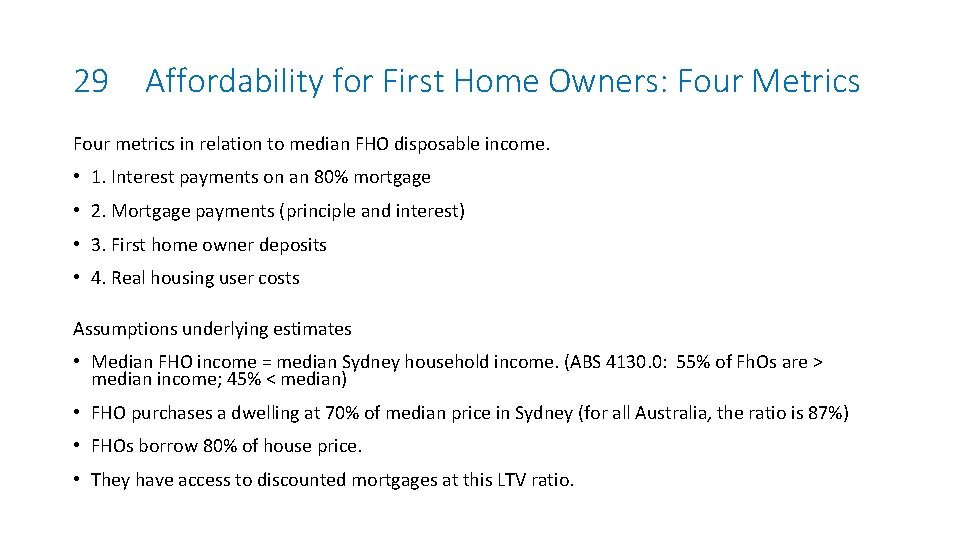 29 Affordability for First Home Owners: Four Metrics

Four metrics in relation to median FHO disposable income.

• 1. Interest payments on an 80% mortgage

• 2. Mortgage payments (principle and interest)

• 3. First home owner deposits

• 4. Real housing user costs

Assumptions underlying estimates

• Median FHO income = median Sydney household income. (ABS 4130.0: 55% of Fh.Os are > median income; 45% < median)

• FHO purchases a dwelling at 70% of median price in Sydney (for all Australia, the ratio is 87%)

• FHOs borrow 80% of house price.

• They have access to discounted mortgages at this LTV ratio.